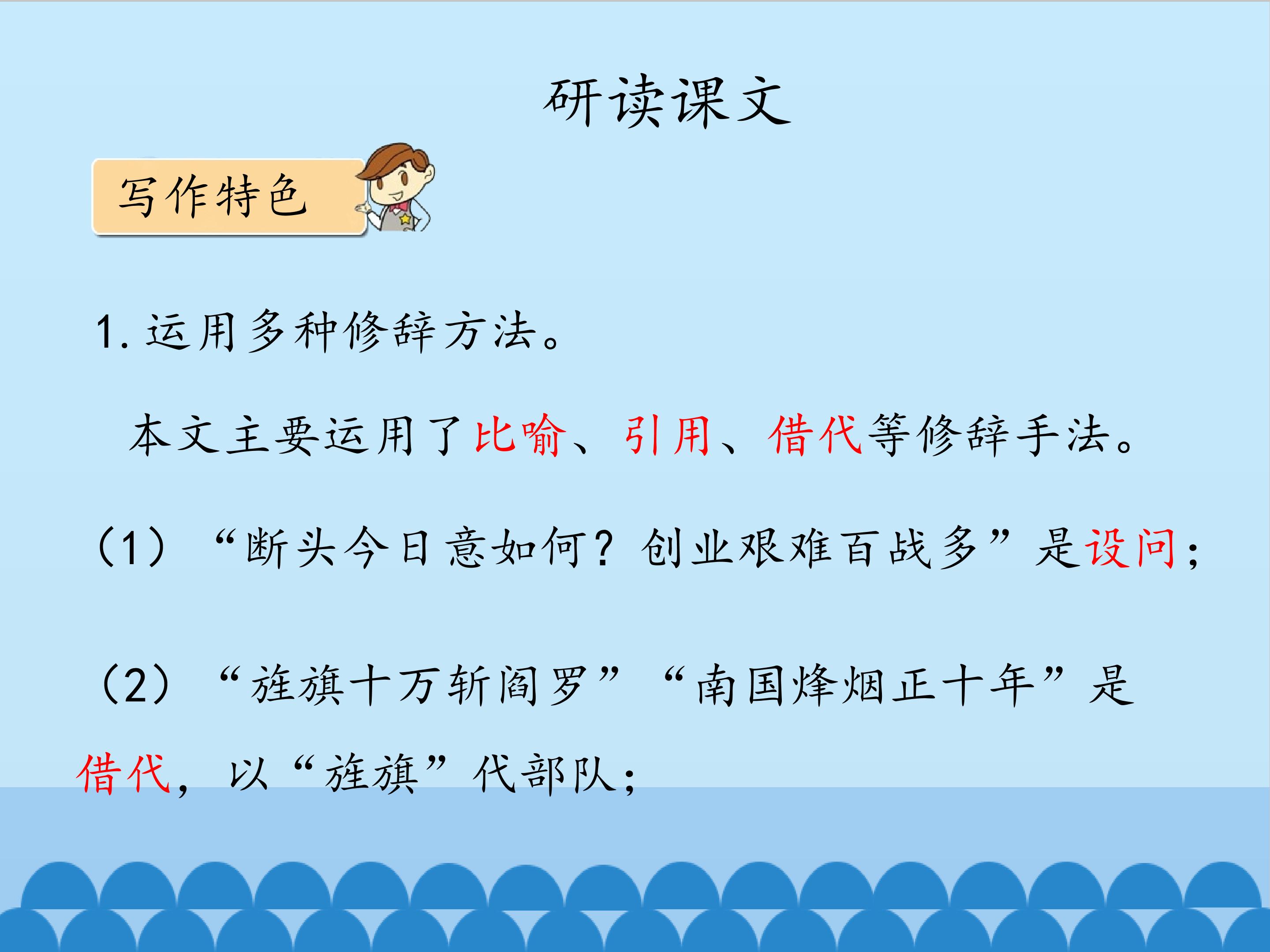 研读课文

写作特色

1. 运用多种修辞方法。

本文主要运用了比喻、引用、借代等修辞手法。

（1）“断头今日意如何？创业艰难百战多”是设问；

（2）“旌旗十万斩阎罗”“南国烽烟正十年”是借代，以“旌旗”代部队；